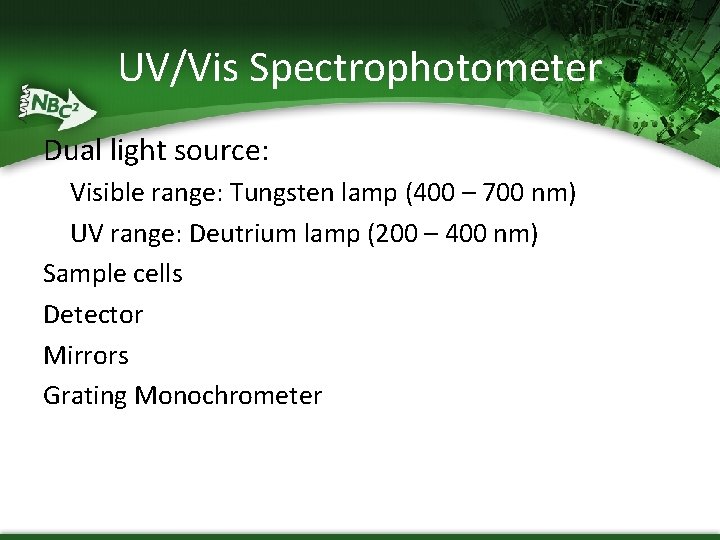 UV/Vis Spectrophotometer

$NBC^2$

Dual light source:

Visible range: Tungsten lamp (400 – 700 nm)

UV range: Deutrium lamp (200 – 400 nm)

Sample cells

Detector

Mirrors

Grating Monochrometer